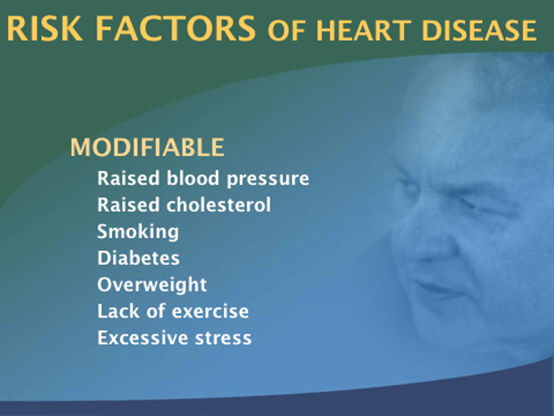 RISK FACTORS OF HEART DISEASE

MODIFIABLE

Raised blood pressure
Raised cholesterol
Smoking
Diabetes
Overweight
Lack of exercise
Excessive stress